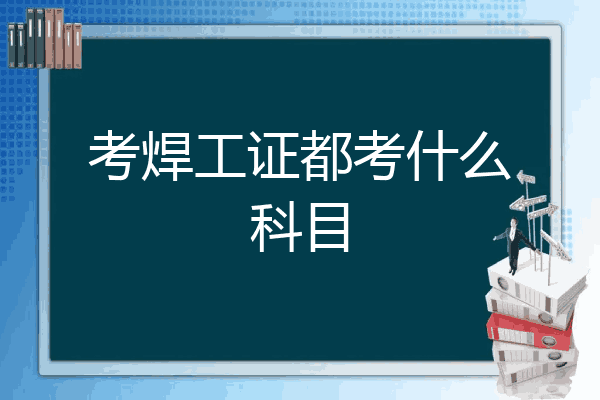 考焊工证都考什么科目